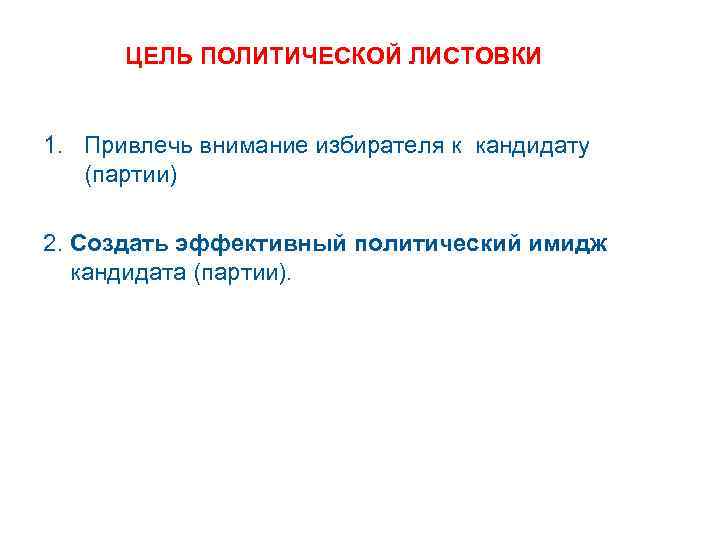 ЦЕЛЬ ПОЛИТИЧЕСКОЙ ЛИСТОВКИ

1. Привлечь внимание избирателя к кандидату (партии)

2. Создать эффективный политический имидж кандидата (партии).